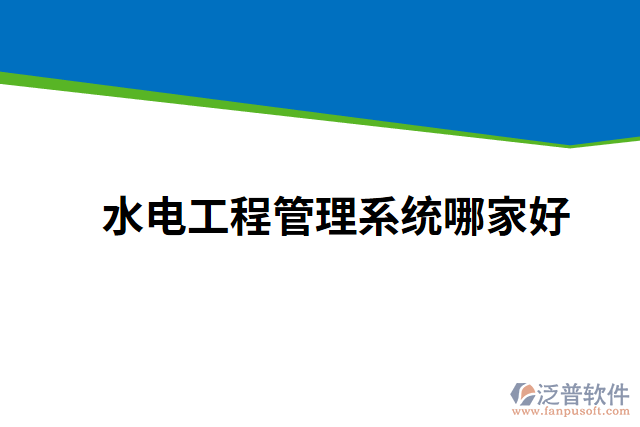 水电工程管理系统哪家好

泛普软件
www.fanpusoft.com